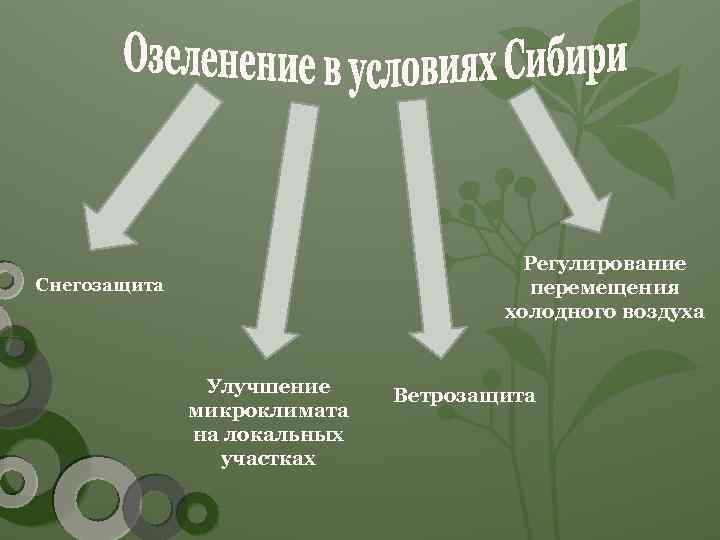 Озеленение в условиях Сибири

Снегозащита

Улучшение микроклимата на локальных участках

Ветрозащита

Регулирование перемещения холодного воздуха